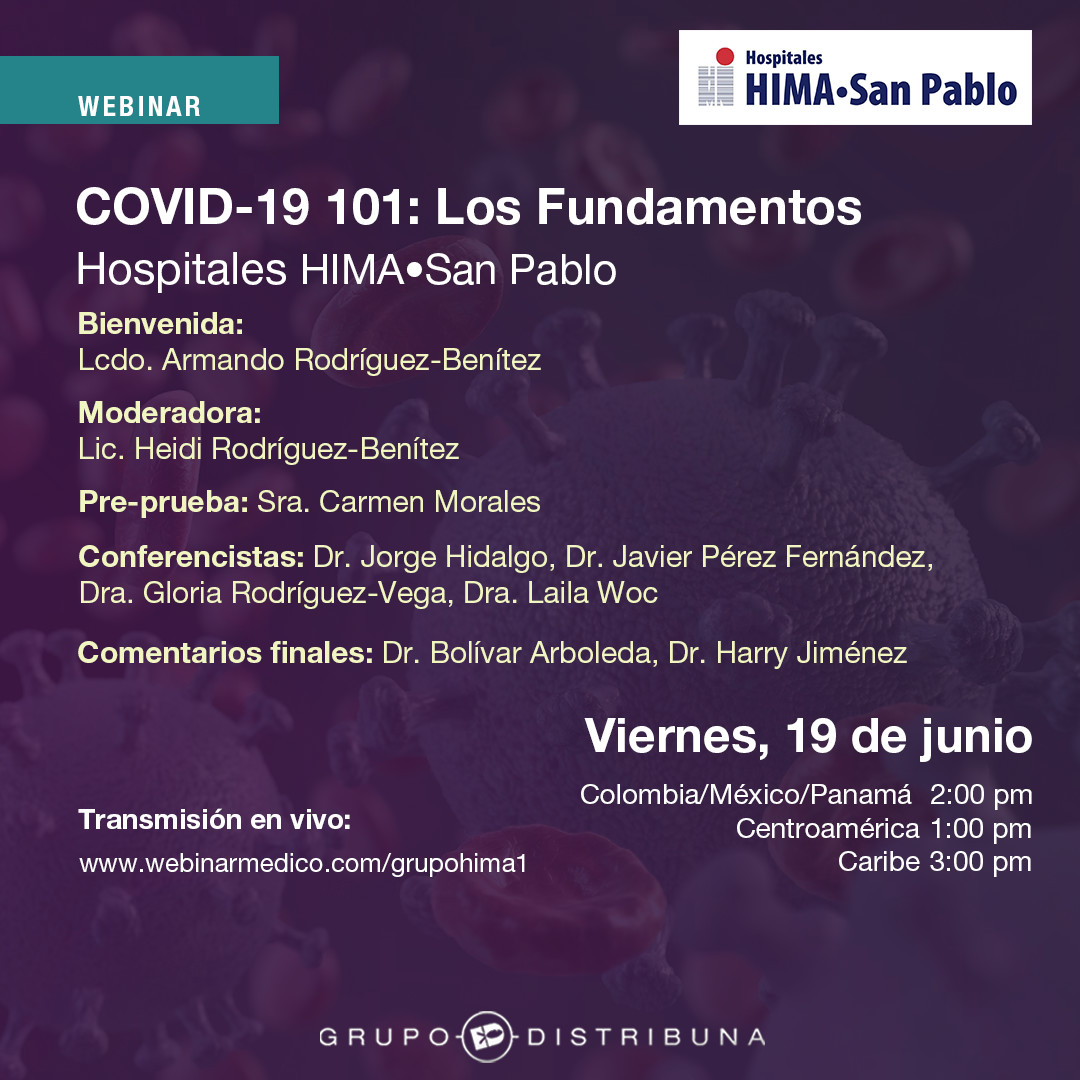 WEBINAR

Hospitales HIMA•San Pablo

COVID-19 101: Los Fundamentos
Hospitales HIMA•San Pablo

Bienvenida:
Lcdo. Armando Rodríguez-Benítez

Moderadora:
Lic. Heidi Rodríguez-Benítez

Pre-prueba: Sra. Carmen Morales

Conferencistas: Dr. Jorge Hidalgo, Dr. Javier Pérez Fernández, Dra. Gloria Rodríguez-Vega, Dra. Laila Woc

Comentarios finales: Dr. Bolívar Arboleda, Dr. Harry Jiménez

Viernes, 19 de junio

Colombia/México/Panamá 2:00 pm
Centroamérica 1:00 pm
Caribe 3:00 pm

Transmisión en vivo:
www.webinarmedico.com/grupohima1

GRUPO DISTRIBUNA